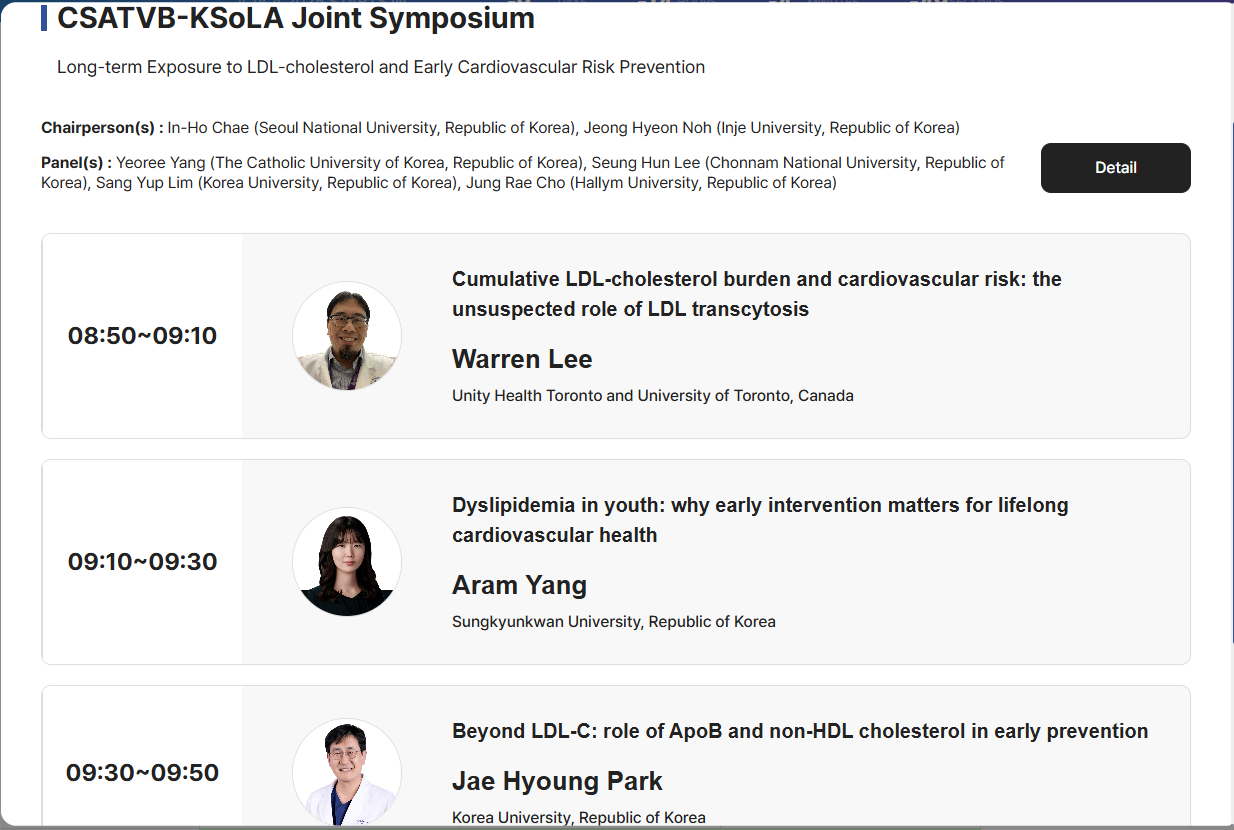 CSATVB-KSoLA Joint Symposium

Long-term Exposure to LDL-cholesterol and Early Cardiovascular Risk Prevention

Chairperson(s) : In-Ho Chae (Seoul National University, Republic of Korea), Jeong Hyeon Noh (Inje University, Republic of Korea)

Panel(s) : Yeoree Yang (The Catholic University of Korea, Republic of Korea), Seung Hun Lee (Chonnam National University, Republic of Korea), Sang Yup Lim (Korea University, Republic of Korea), Jung Rae Cho (Hallym University, Republic of Korea)

Detail

08:50~09:10

Cumulative LDL-cholesterol burden and cardiovascular risk: the unsuspected role of LDL transcytosis

Warren Lee

Unity Health Toronto and University of Toronto, Canada

09:10~09:30

Dyslipidemia in youth: why early intervention matters for lifelong cardiovascular health

Aram Yang

Sungkyunkwan University, Republic of Korea

09:30~09:50

Beyond LDL-C: role of ApoB and non-HDL cholesterol in early prevention

Jae Hyoung Park

Korea University, Republic of Korea